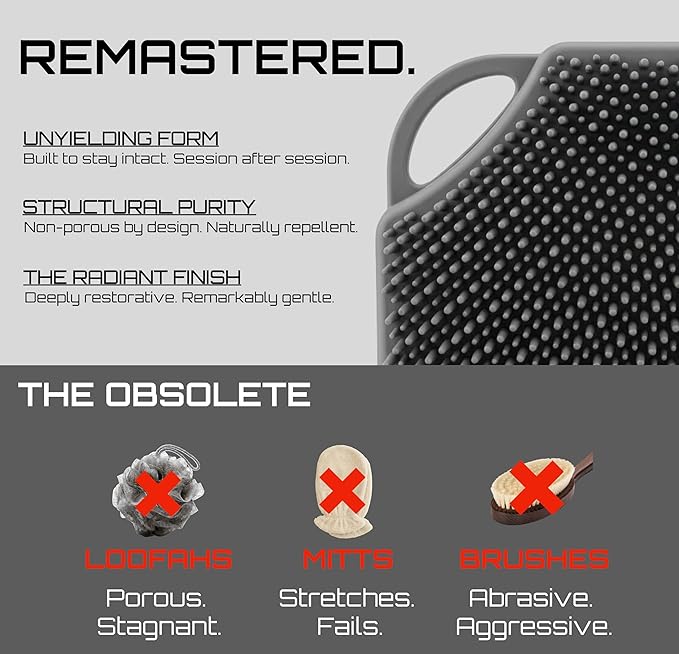 REMASTERED.

UNYIELDING FORM
Built to stay intact. Session after session.

STRUCTURAL PURITY
Non-porous by design. Naturally repellent.

THE RADIANT FINISH
Deeply restorative. Remarkably gentle.

THE OBSOLETE

LOOFAHS
Porous.
Stagnant.

MITTS
Stretches.
Fails.

BRUSHES
Abrasive.
Aggressive.